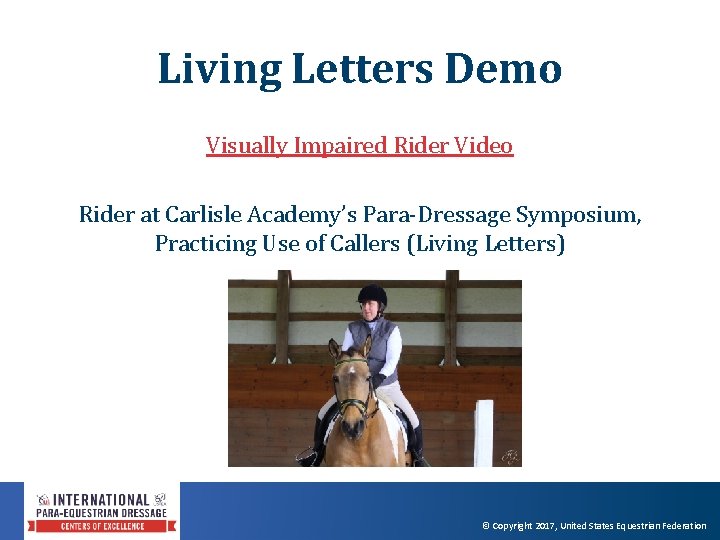 Living Letters Demo

Visually Impaired Rider Video

Rider at Carlisle Academy's Para-Dressage Symposium, Practicing Use of Callers (Living Letters)

INTERNATIONAL
PARA-EQUESTRIAN DRESSAGE
CENTERS OF EXCELLENCE

© Copyright 2017, United States Equestrian Federation